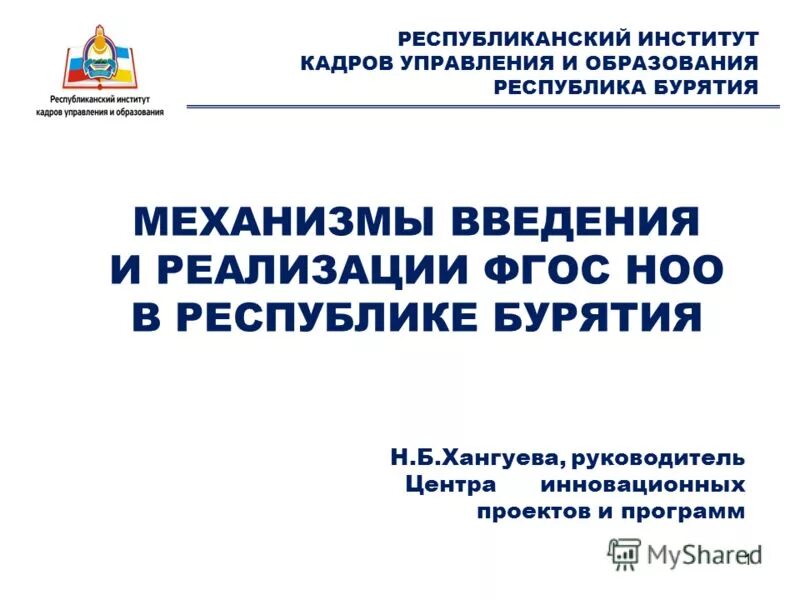 Республиканский институт кадров управления и образования

РЕСПУБЛИКАНСКИЙ ИНСТИТУТ КАДРОВ УПРАВЛЕНИЯ И ОБРАЗОВАНИЯ РЕСПУБЛИКА БУРЯТИЯ

МЕХАНИЗМЫ ВВЕДЕНИЯ И РЕАЛИЗАЦИИ ФГОС НОО В РЕСПУБЛИКЕ БУРЯТИЯ

Н.Б.Хангуева, руководитель Центра инновационных проектов и программ

MyShared

1